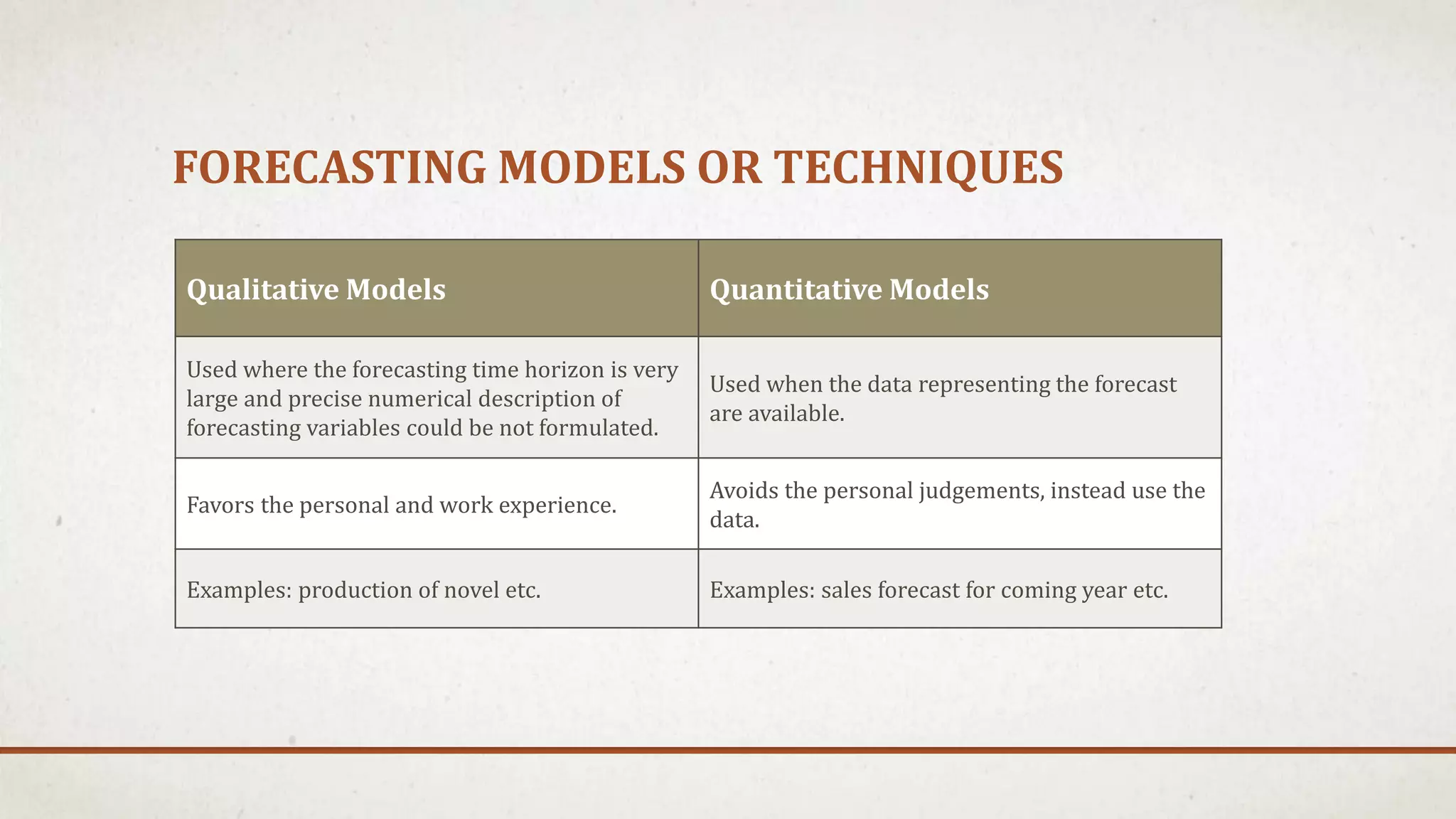 FORECASTING MODELS OR TECHNIQUES

| Qualitative Models | Quantitative Models |
|---|---|
| Used where the forecasting time horizon is very large and precise numerical description of forecasting variables could be not formulated. | Used when the data representing the forecast are available. |
| Favors the personal and work experience. | Avoids the personal judgements, instead use the data. |
| Examples: production of novel etc. | Examples: sales forecast for coming year etc. |